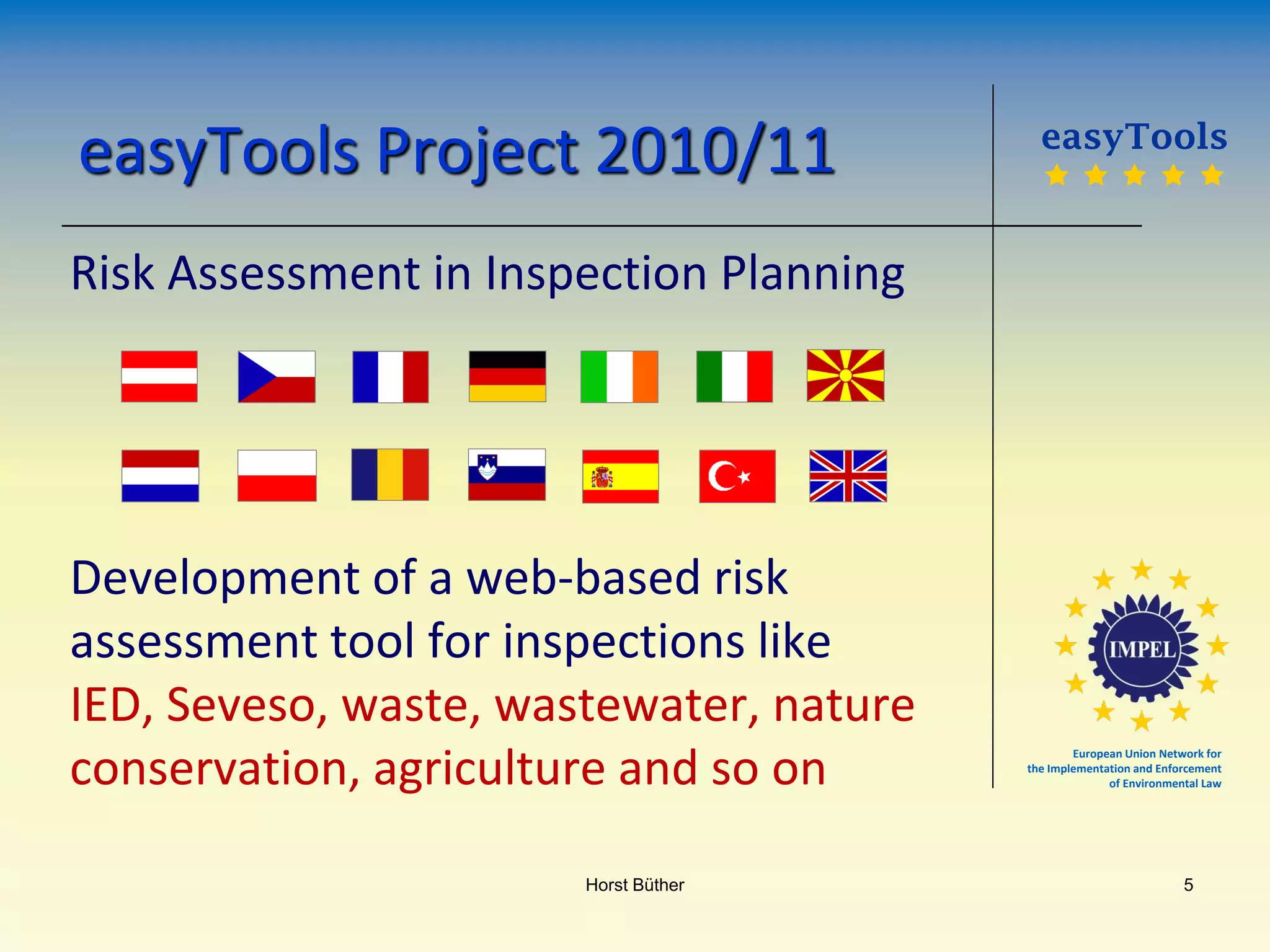 easyTools Project 2010/11

easyTools

Risk Assessment in Inspection Planning

Development of a web-based risk assessment tool for inspections like IED, Seveso, waste, wastewater, nature conservation, agriculture and so on

IMPEL

European Union Network for the Implementation and Enforcement of Environmental Law

Horst Büther

5